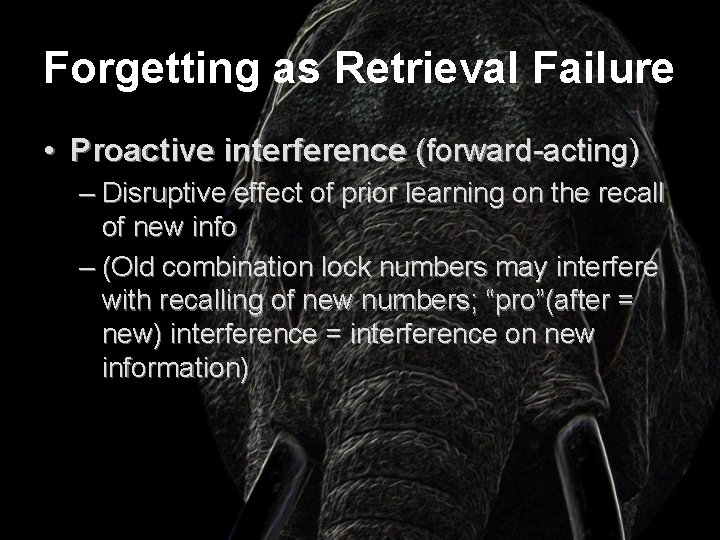 Forgetting as Retrieval Failure

• Proactive interference (forward-acting)
– Disruptive effect of prior learning on the recall of new info
– (Old combination lock numbers may interfere with recalling of new numbers; “pro”(after = new) interference = interference on new information)